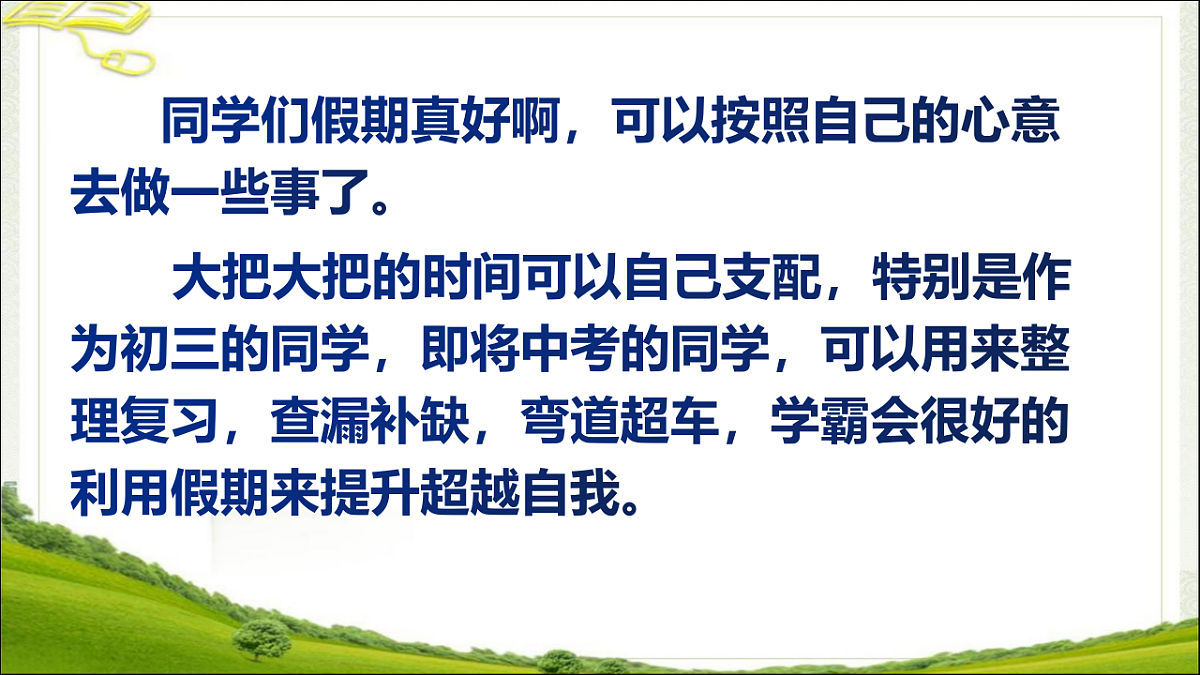 同学们假期真好啊，可以按照自己的心意去做一些事了。

大把大把的时间可以自己支配，特别是作为初三的同学，即将中考的同学，可以用来整理复习，查漏补缺，弯道超车，学霸会很好的利用假期来提升超越自我。